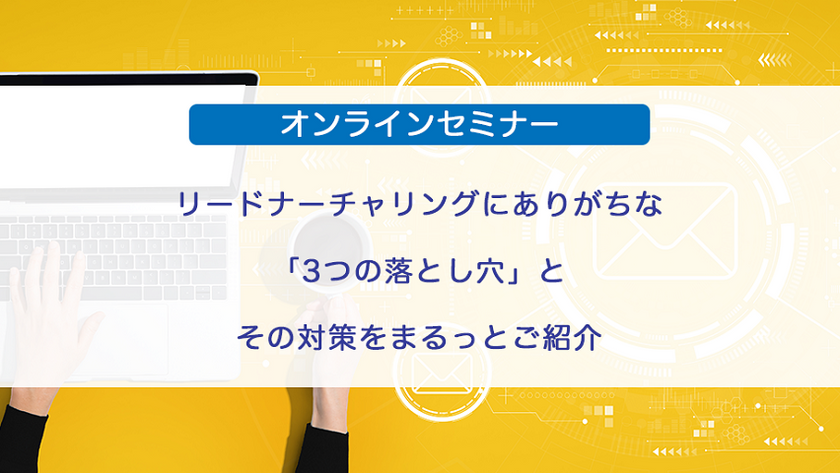 オンラインセミナー

リードナーチャリングにありがちな

「3つの落とし穴」と

その対策をまるっとご紹介